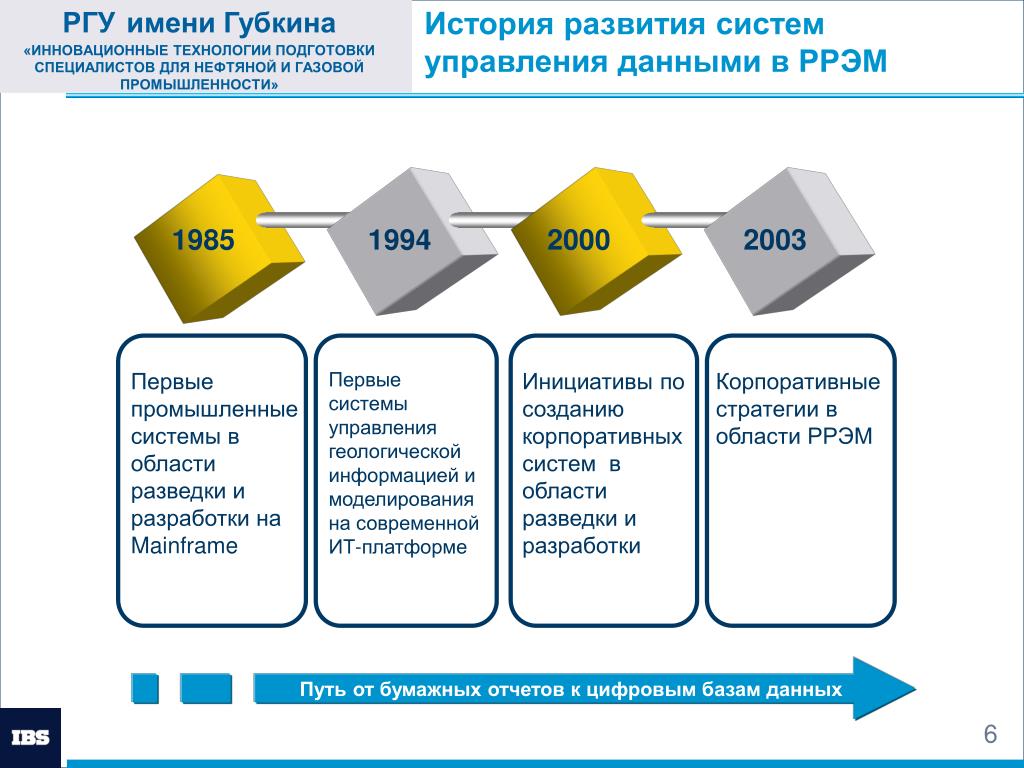 РГУ имени Губкина

«ИННОВАЦИОННЫЕ ТЕХНОЛОГИИ ПОДГОТОВКИ СПЕЦИАЛИСТОВ ДЛЯ НЕФТЯНОЙ И ГАЗОВОЙ ПРОМЫШЛЕННОСТИ»

История развития систем управления данными в РРЭМ

1985

1994

2000

2003

Первые промышленные системы в области разведки и разработки на Mainframe

Первые системы управления геологической информацией и моделирования на современной ИТ-платформе

Инициативы по созданию корпоративных систем в области разведки и разработки

Корпоративные стратегии в области РРЭМ

Путь от бумажных отчетов к цифровым базам данных

IBS

6